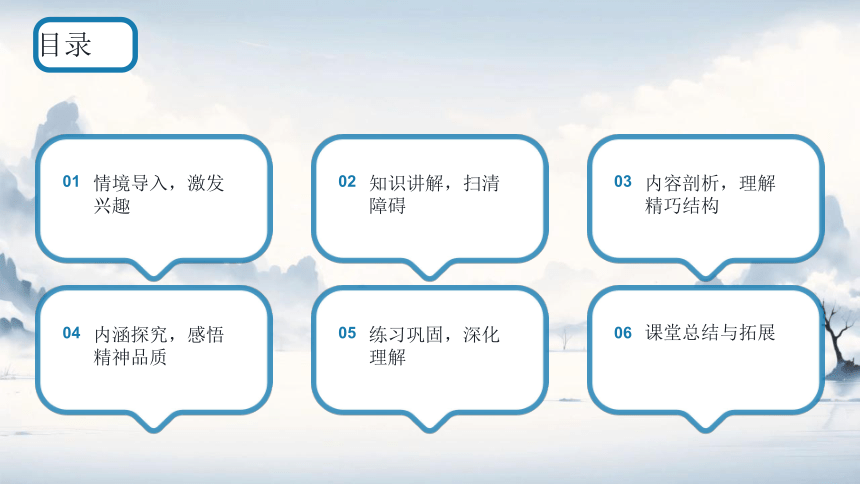 目录

01 情境导入，激发兴趣

02 知识讲解，扫清障碍

03 内容剖析，理解精巧结构

04 内涵探究，感悟精神品质

05 练习巩固，深化理解

06 课堂总结与拓展